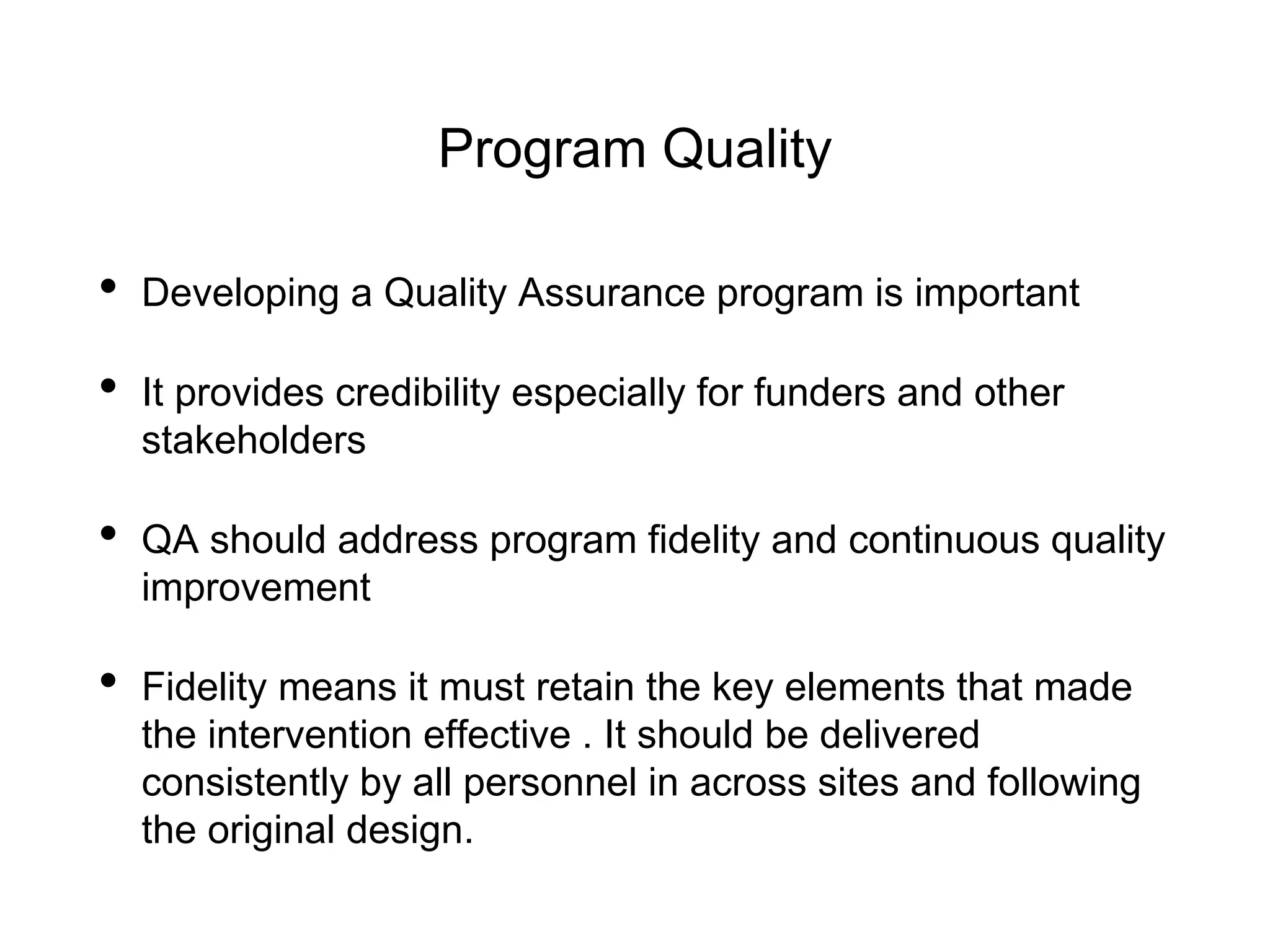 Program Quality

• Developing a Quality Assurance program is important

• It provides credibility especially for funders and other stakeholders

• QA should address program fidelity and continuous quality improvement

• Fidelity means it must retain the key elements that made the intervention effective . It should be delivered consistently by all personnel in across sites and following the original design.